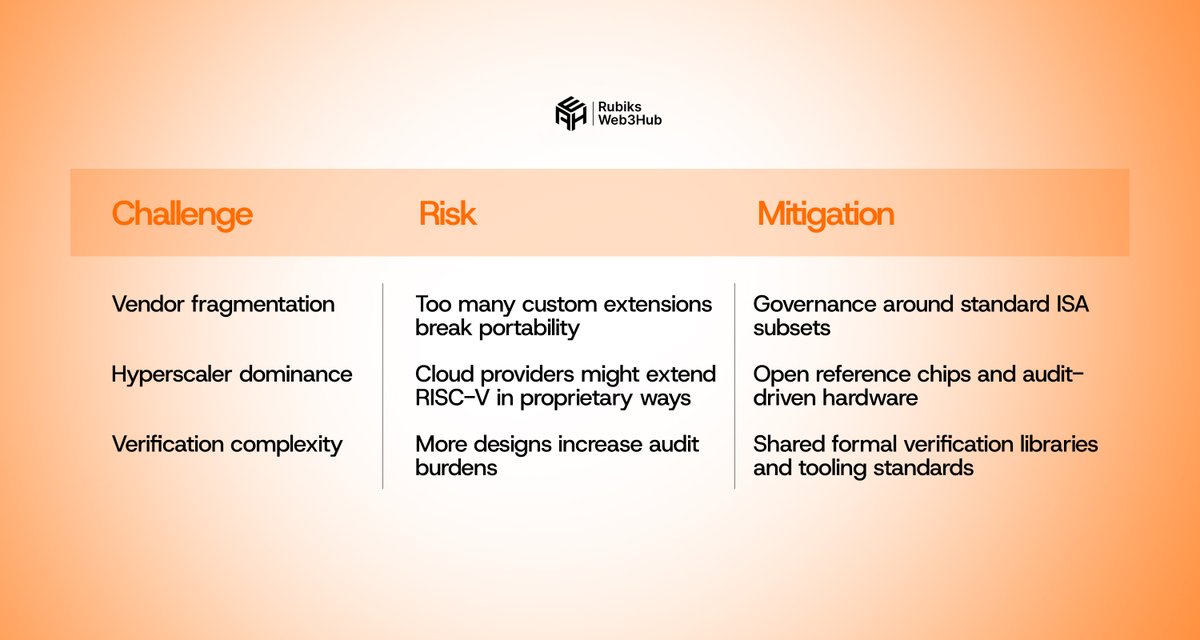 Rubiks Web3Hub

| Challenge | Risk | Mitigation |
|---|---|---|
| Vendor fragmentation | Too many custom extensions break portability | Governance around standard ISA subsets |
| Hyperscaler dominance | Cloud providers might extend RISC-V in proprietary ways | Open reference chips and audit-driven hardware |
| Verification complexity | More designs increase audit burdens | Shared formal verification libraries and tooling standards |